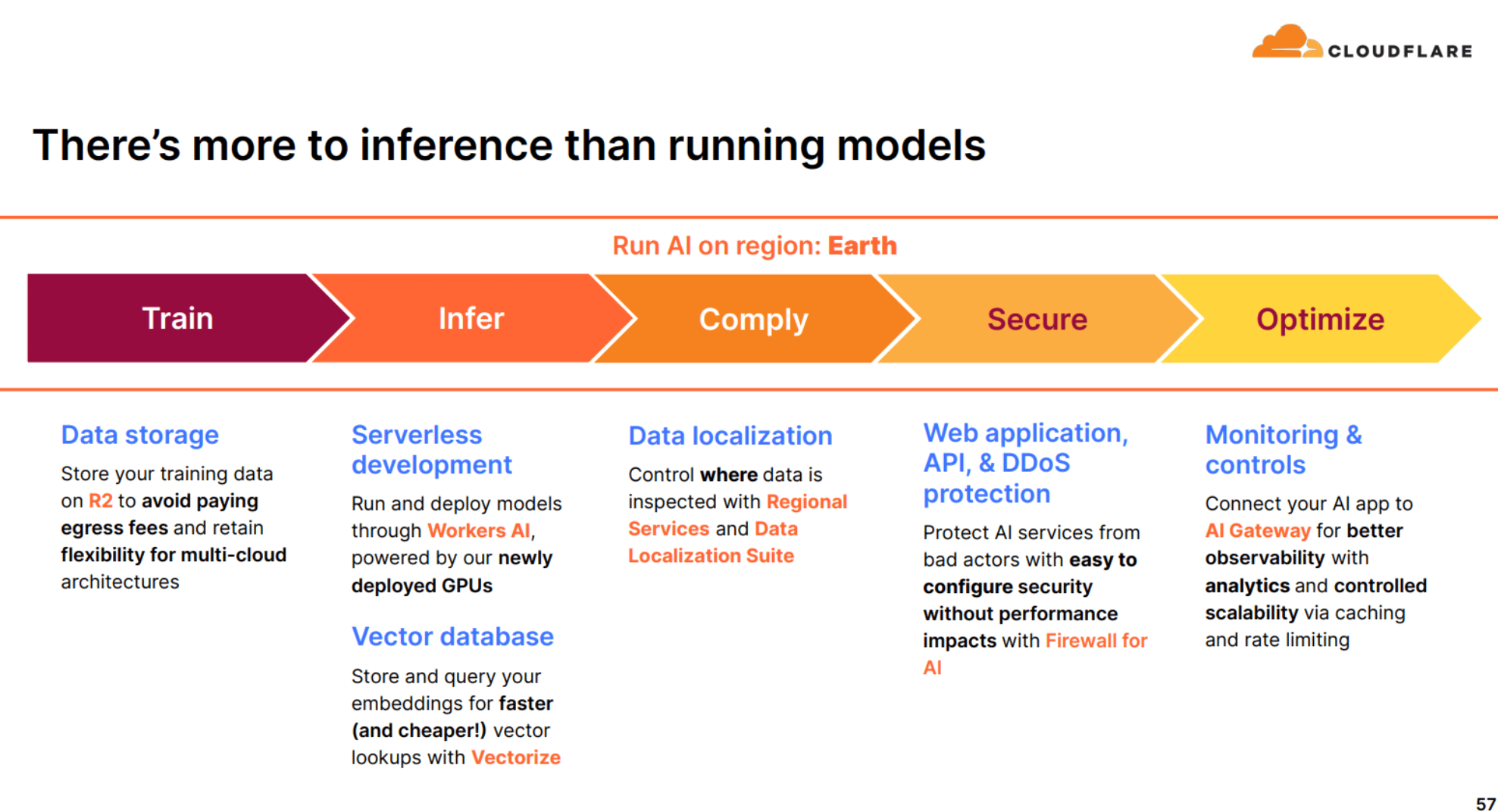 CLOUDFLARE

There's more to inference than running models

Run AI on region: Earth

Train

Infer

Comply

Secure

Optimize

Data storage

Store your training data on R2 to avoid paying egress fees and retain flexibility for multi-cloud architectures

Serverless development

Run and deploy models through Workers AI, powered by our newly deployed GPUs

Vector database

Store and query your embeddings for faster (and cheaper!) vector lookups with Vectorize

Data localization

Control where data is inspected with Regional Services and Data Localization Suite

Web application, API, & DDoS protection

Protect AI services from bad actors with easy to configure security without performance impacts with Firewall for AI

Monitoring & controls

Connect your AI app to AI Gateway for better observability with analytics and controlled scalability via caching and rate limiting

57